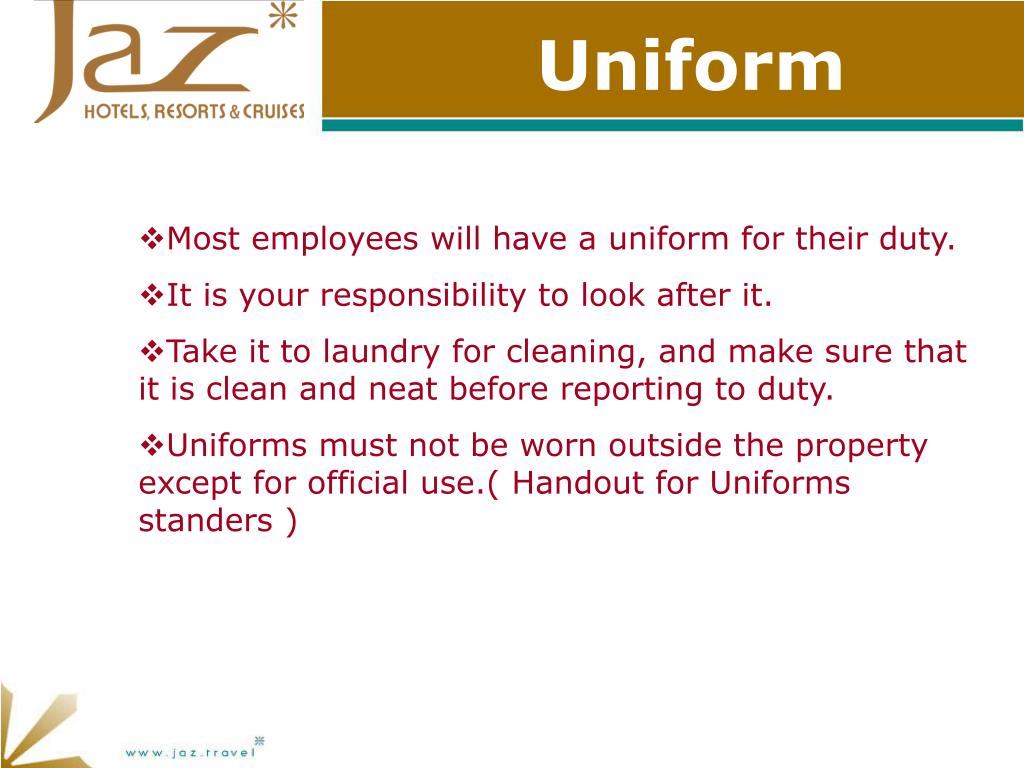 Jaz
HOTELS, RESORTS & CRUISES

Uniform

❖Most employees will have a uniform for their duty.

❖It is your responsibility to look after it.

❖Take it to laundry for cleaning, and make sure that it is clean and neat before reporting to duty.

❖Uniforms must not be worn outside the property except for official use.( Handout for Uniforms standers )

www.jaz.travel